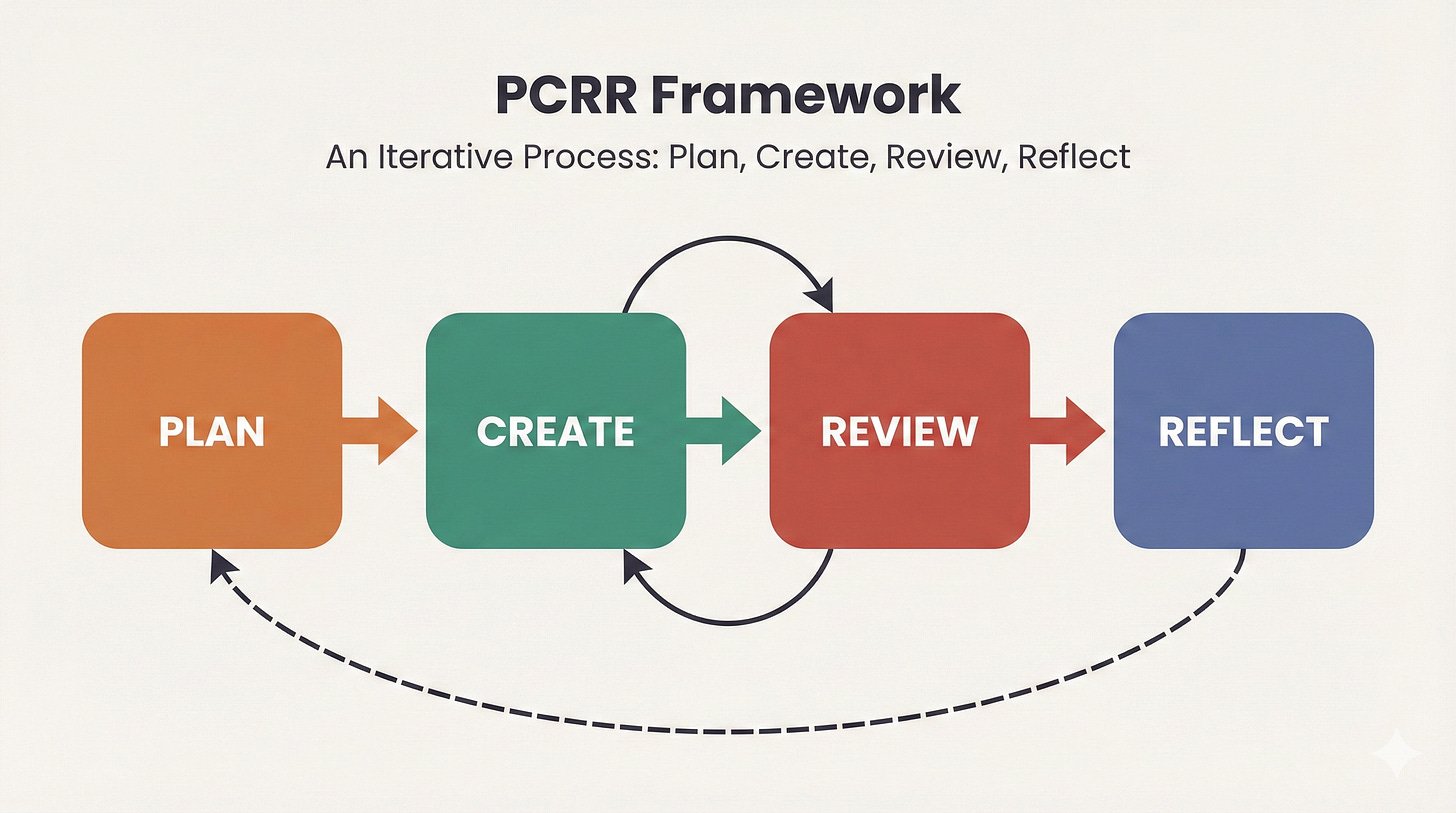 PCRR Framework

An Iterative Process: Plan, Create, Review, Reflect

PLAN

CREATE

REVIEW

REFLECT